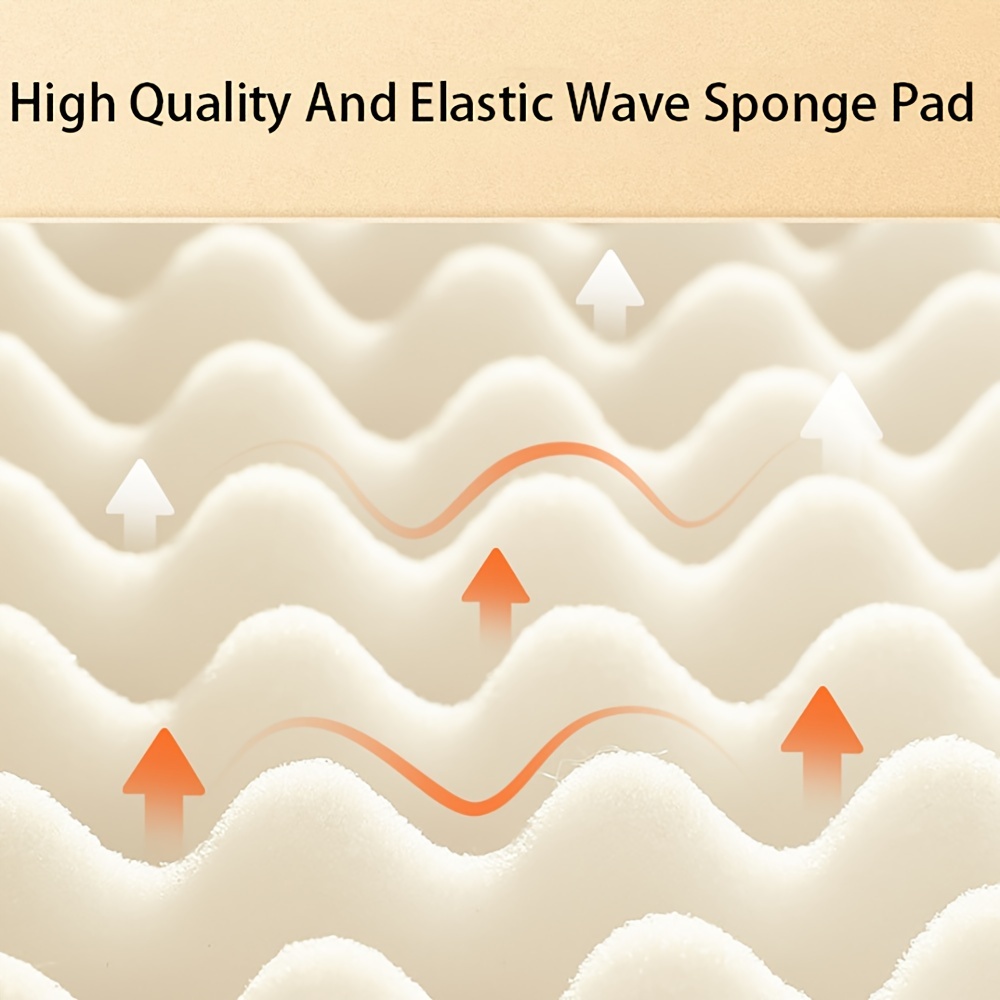 High Quality And Elastic Wave Sponge Pad